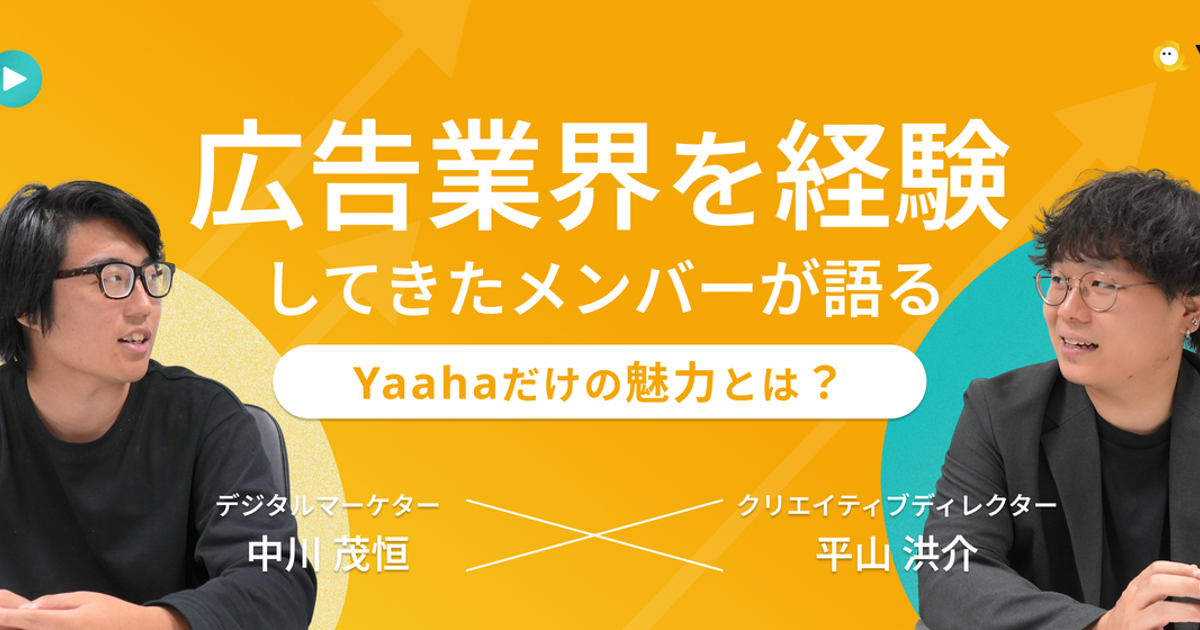 広告業界を経験
してきたメンバーが語る

Yaahaだけの魅力とは？

デジタルマーケター
中川 茂恒

クリエイティブディレクター
平山 洪介